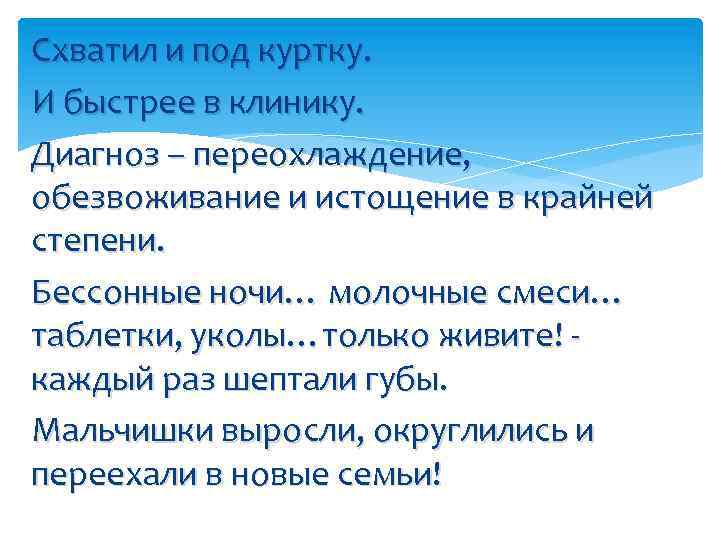 Схватил и под куртку.

И быстрее в клинику.

Диагноз – переохлаждение, обезвоживание и истощение в крайней степени.

Бессонные ночи… молочные смеси… таблетки, уколы…только живите! - каждый раз шептали губы.

Мальчишки выросли, округлились и переехали в новые семьи!